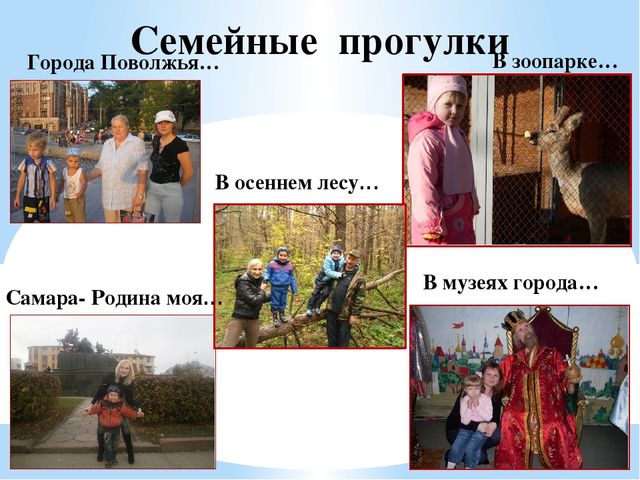 Семейные прогулки

Города Поволжья…

В зоопарке…

В осеннем лесу…

Самара- Родина моя…

В музеях города…